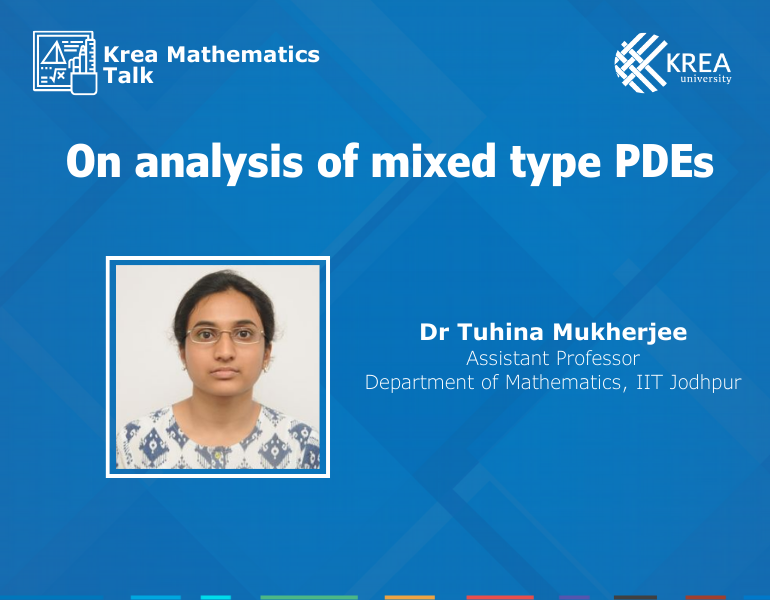 Krea Mathematics Talk

KREA university

On analysis of mixed type PDEs

Dr Tuhina Mukherjee
Assistant Professor
Department of Mathematics, IIT Jodhpur